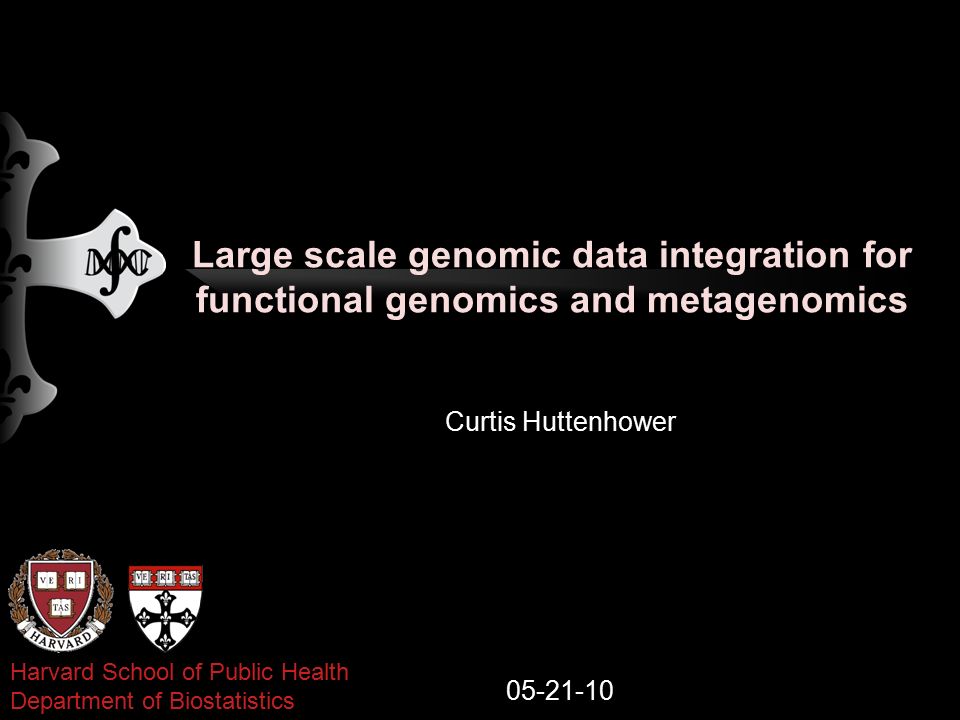 Large scale genomic data integration for functional genomics and metagenomics

Curtis Huttenhower

VE RI TAS
HARVARD

VE RI TAS

Harvard School of Public Health
Department of Biostatistics

05-21-10